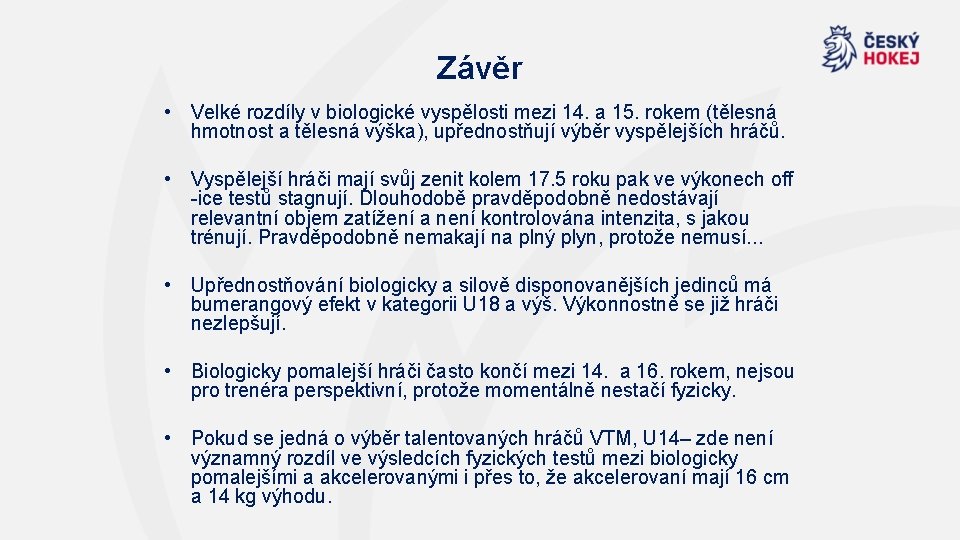 ČESKÝ HOKEJ

Závěr

• Velké rozdíly v biologické vyspělosti mezi 14. a 15. rokem (tělesná hmotnost a tělesná výška), upřednostňují výběr vyspělejších hráčů.

• Vyspělejší hráči mají svůj zenit kolem 17.5 roku pak ve výkonech off -ice testů stagnují. Dlouhodobě pravděpodobně nedostávají relevantní objem zatížení a není kontrolována intenzita, s jakou trénují. Pravděpodobně nemakají na plný plyn, protože nemusí…

• Upřednostňování biologicky a silově disponovanějších jedinců má bumerangový efekt v kategorii U18 a výš. Výkonnostně se již hráči nezlepšují.

• Biologicky pomalejší hráči často končí mezi 14. a 16. rokem, nejsou pro trenéra perspektivní, protože momentálně nestačí fyzicky.

• Pokud se jedná o výběr talentovaných hráčů VTM, U14– zde není významný rozdíl ve výsledcích fyzických testů mezi biologicky pomalejšími a akcelerovanými i přes to, že akcelerovaní mají 16 cm a 14 kg výhodu.